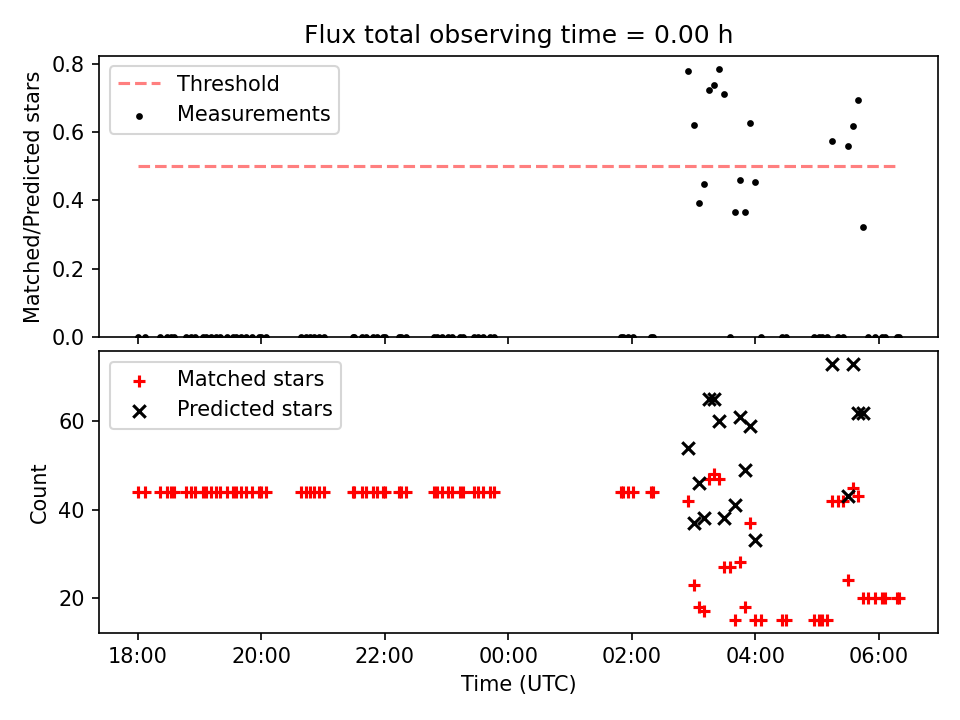 Flux total observing time = 0.00 h

Threshold
Measurements

Matched/Predicted stars

0.8
0.6
0.4
0.2
0.0

Matched stars
Predicted stars

Count

60
40
20

18:00
20:00
22:00
00:00
02:00
04:00
06:00

Time (UTC)